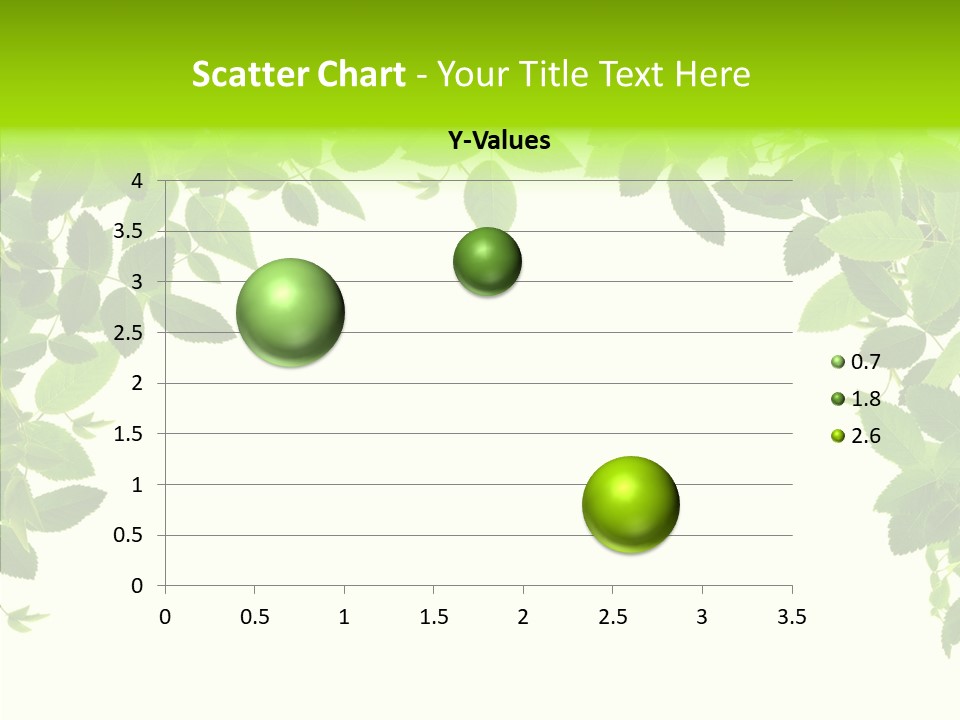 Scatter Chart - Your Title Text Here

Y-Values

4
3.5
3
2.5
2
1.5
1
0.5
0

0 0.5 1 1.5 2 2.5 3 3.5

0.7
1.8
2.6